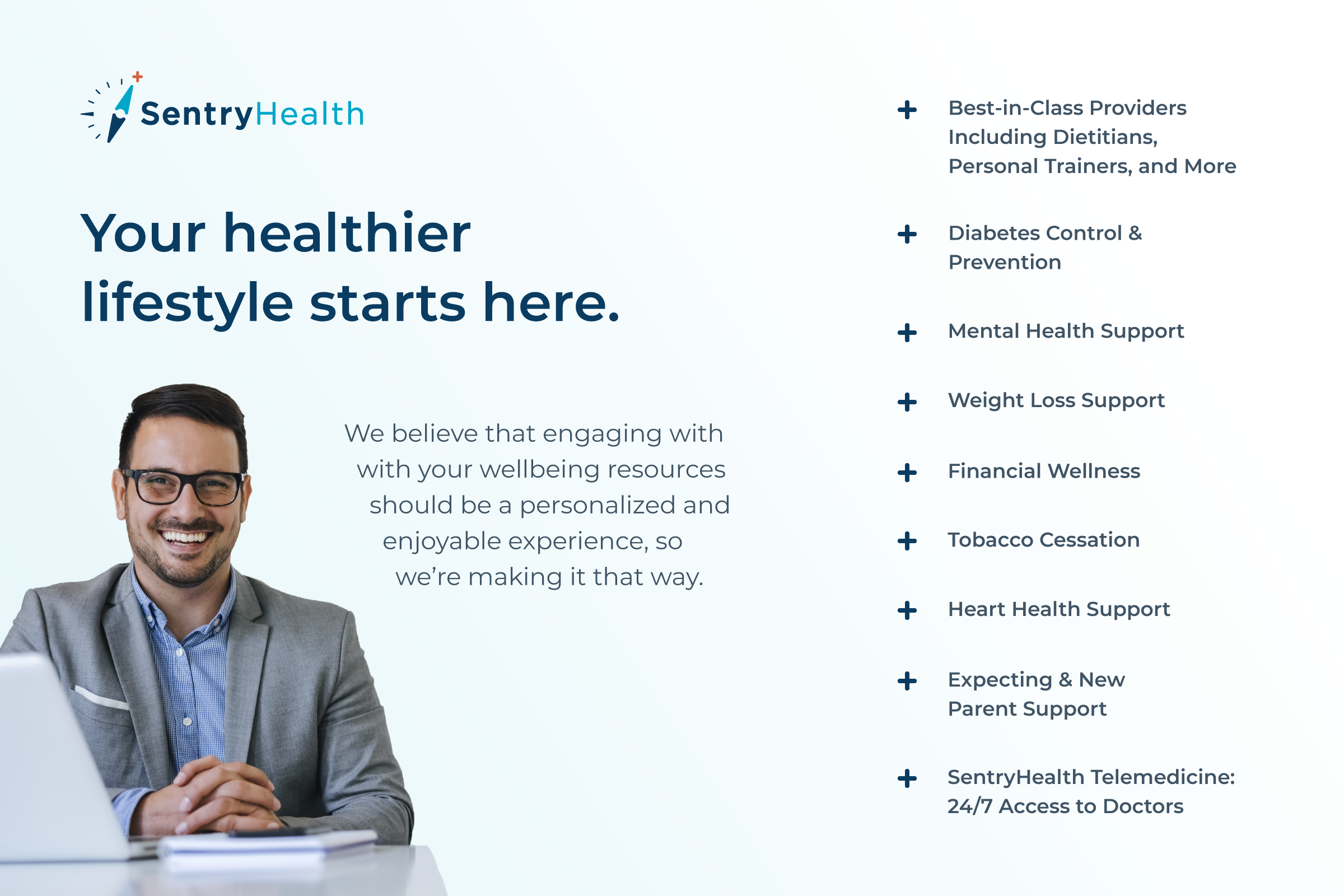 SentryHealth

Your healthier lifestyle starts here.

We believe that engaging with with your wellbeing resources should be a personalized and enjoyable experience, so we're making it that way.

+ Best-in-Class Providers Including Dietitians, Personal Trainers, and More

+ Diabetes Control & Prevention

+ Mental Health Support

+ Weight Loss Support

+ Financial Wellness

+ Tobacco Cessation

+ Heart Health Support

+ Expecting & New Parent Support

+ SentryHealth Telemedicine: 24/7 Access to Doctors